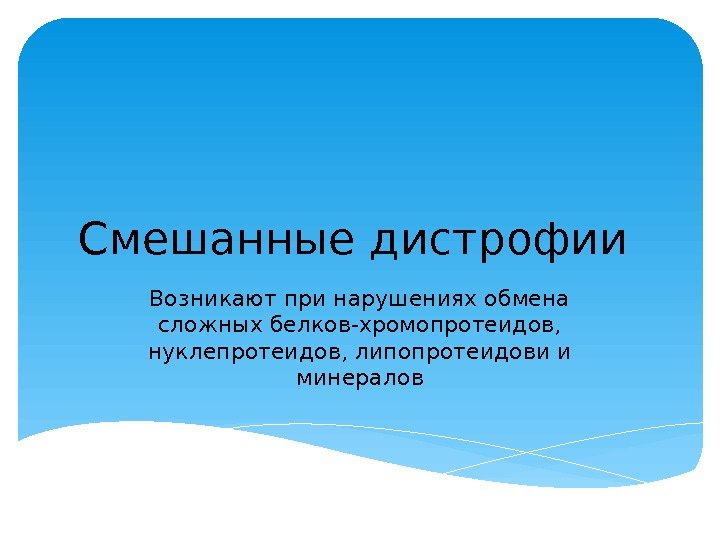 Смешанные дистрофии

Возникают при нарушениях обмена сложных белков-хромопротеидов, нуклепротеидов, липопротеидови и минералов